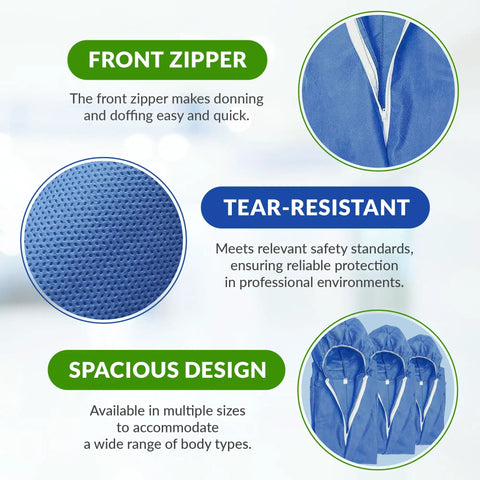 FRONT ZIPPER

The front zipper makes donning and doffing easy and quick.

TEAR-RESISTANT

Meets relevant safety standards, ensuring reliable protection in professional environments.

SPACIOUS DESIGN

Available in multiple sizes to accommodate a wide range of body types.